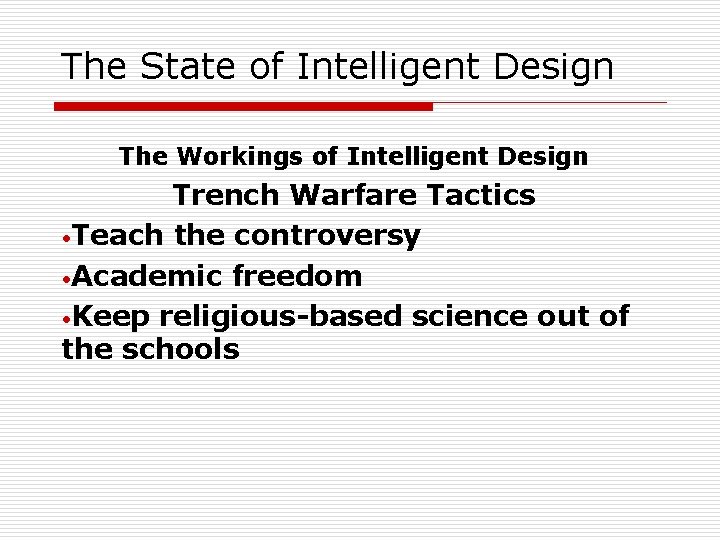 The State of Intelligent Design

The Workings of Intelligent Design

Trench Warfare Tactics

•Teach the controversy

•Academic freedom

•Keep religious-based science out of the schools